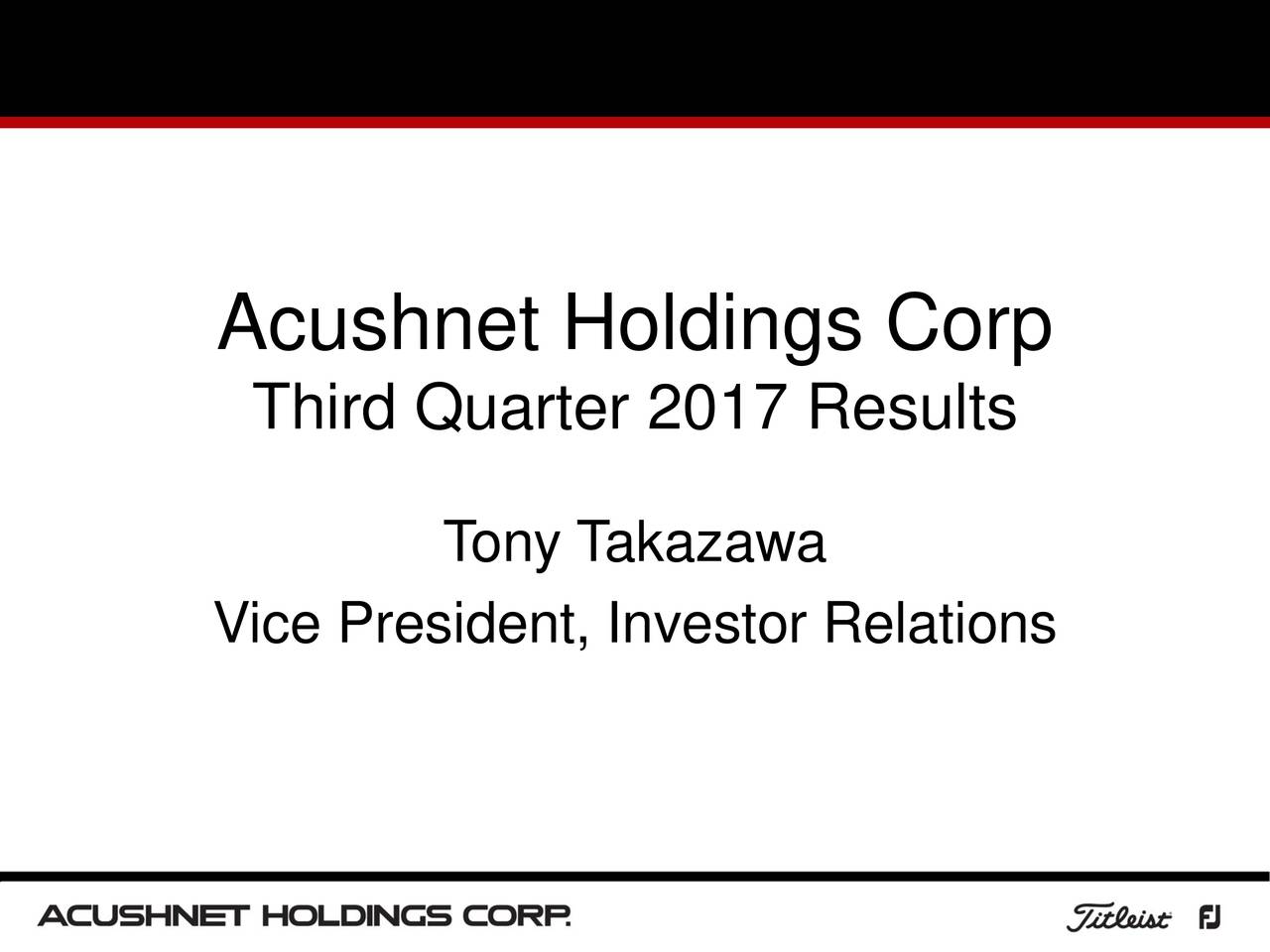 Acushnet Holdings Corp
Third Quarter 2017 Results

Tony Takazawa
Vice President, Investor Relations

ACUSHNET HOLDINGS CORP.

Titleist FJ